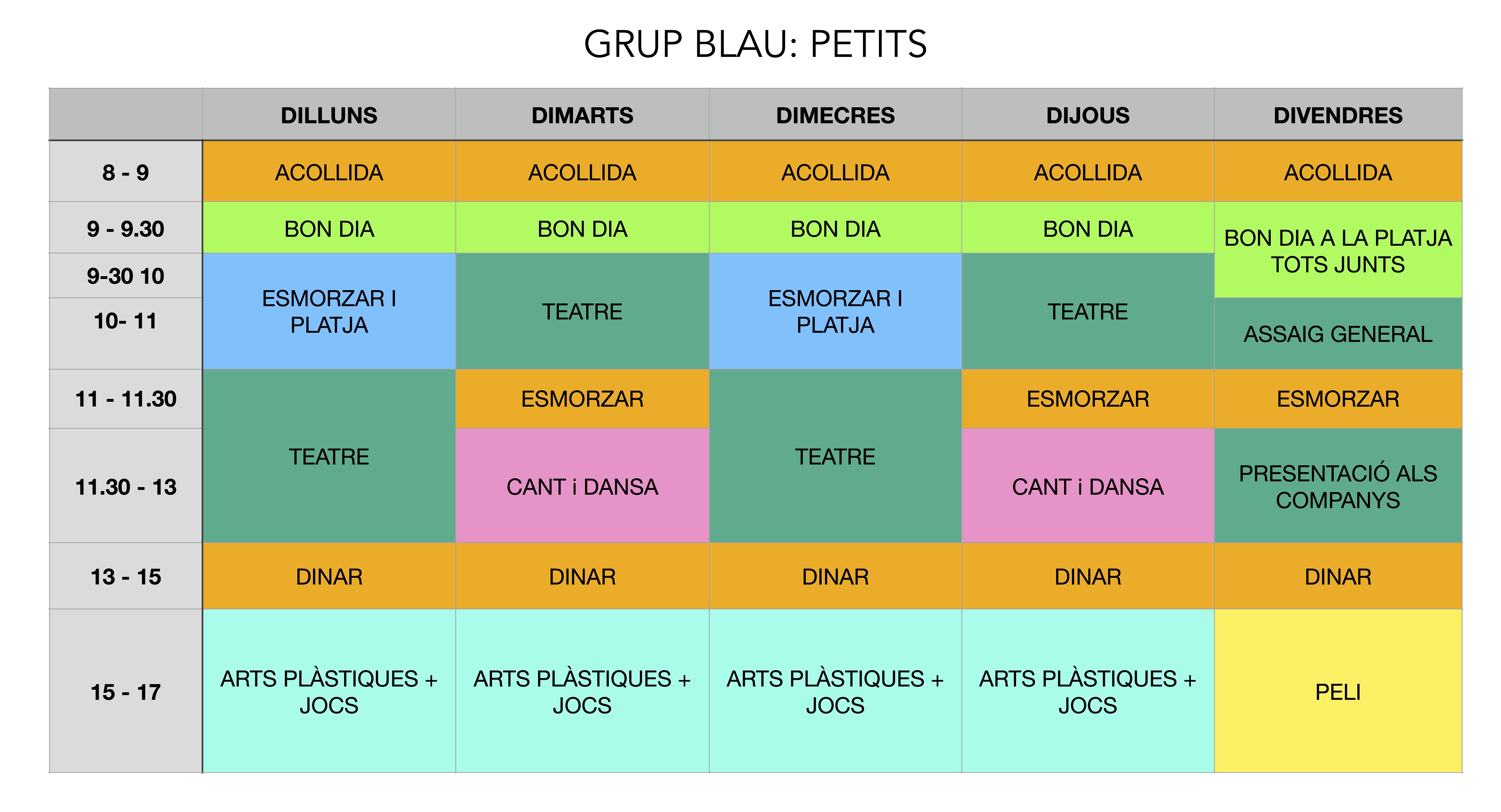 GRUP BLAU: PETITS

| | DILLUNS | DIMARTS | DIMECRES | DIJOUS | DIVENDRES |
|---|---|---|---|---|---|
| 8 - 9 | ACOLLIDA | ACOLLIDA | ACOLLIDA | ACOLLIDA | ACOLLIDA |
| 9 - 9.30 | BON DIA | BON DIA | BON DIA | BON DIA | BON DIA A LA PLATJA TOTS JUNTS |
| 9-30 10 | ESMORZAR I PLATJA | TEATRE | ESMORZAR I PLATJA | TEATRE | BON DIA A LA PLATJA TOTS JUNTS |
| 10- 11 | ESMORZAR I PLATJA | TEATRE | ESMORZAR I PLATJA | TEATRE | ASSAIG GENERAL |
| 11 - 11.30 | TEATRE | ESMORZAR | TEATRE | ESMORZAR | ESMORZAR |
| 11.30 - 13 | TEATRE | CANT i DANSA | TEATRE | CANT i DANSA | PRESENTACIÓ ALS COMPANYS |
| 13 - 15 | DINAR | DINAR | DINAR | DINAR | DINAR |
| 15 - 17 | ARTS PLÀSTIQUES + JOCS | ARTS PLÀSTIQUES + JOCS | ARTS PLÀSTIQUES + JOCS | ARTS PLÀSTIQUES + JOCS | PELI |